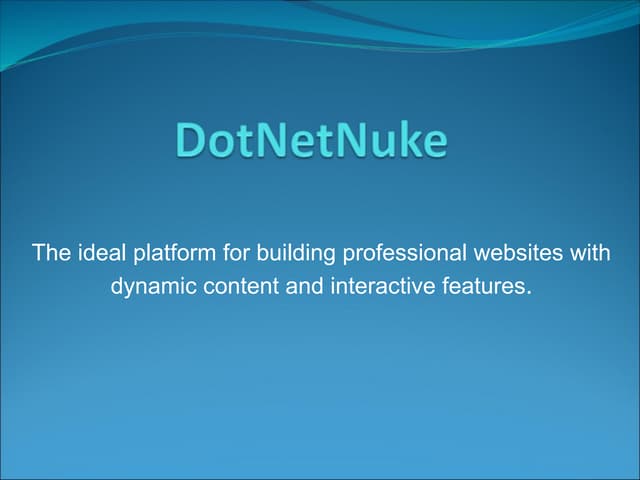 DotNetNuke

The ideal platform for building professional websites with dynamic content and interactive features.